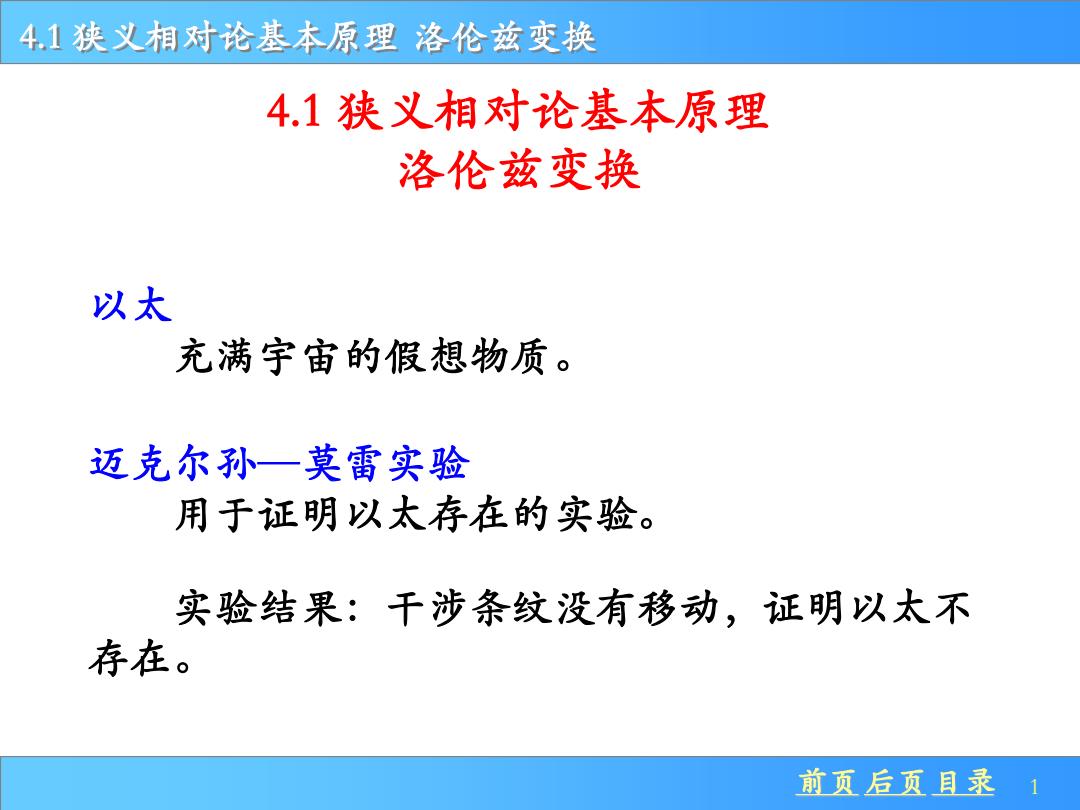 4.1 狭义相对论基本原理 洛伦兹变换

4.1 狭义相对论基本原理
洛伦兹变换

以太
充满宇宙的假想物质。

迈克尔孙—莫雷实验
用于证明以太存在的实验。

实验结果：干涉条纹没有移动，证明以太不存在。

前页 后页 目录 1